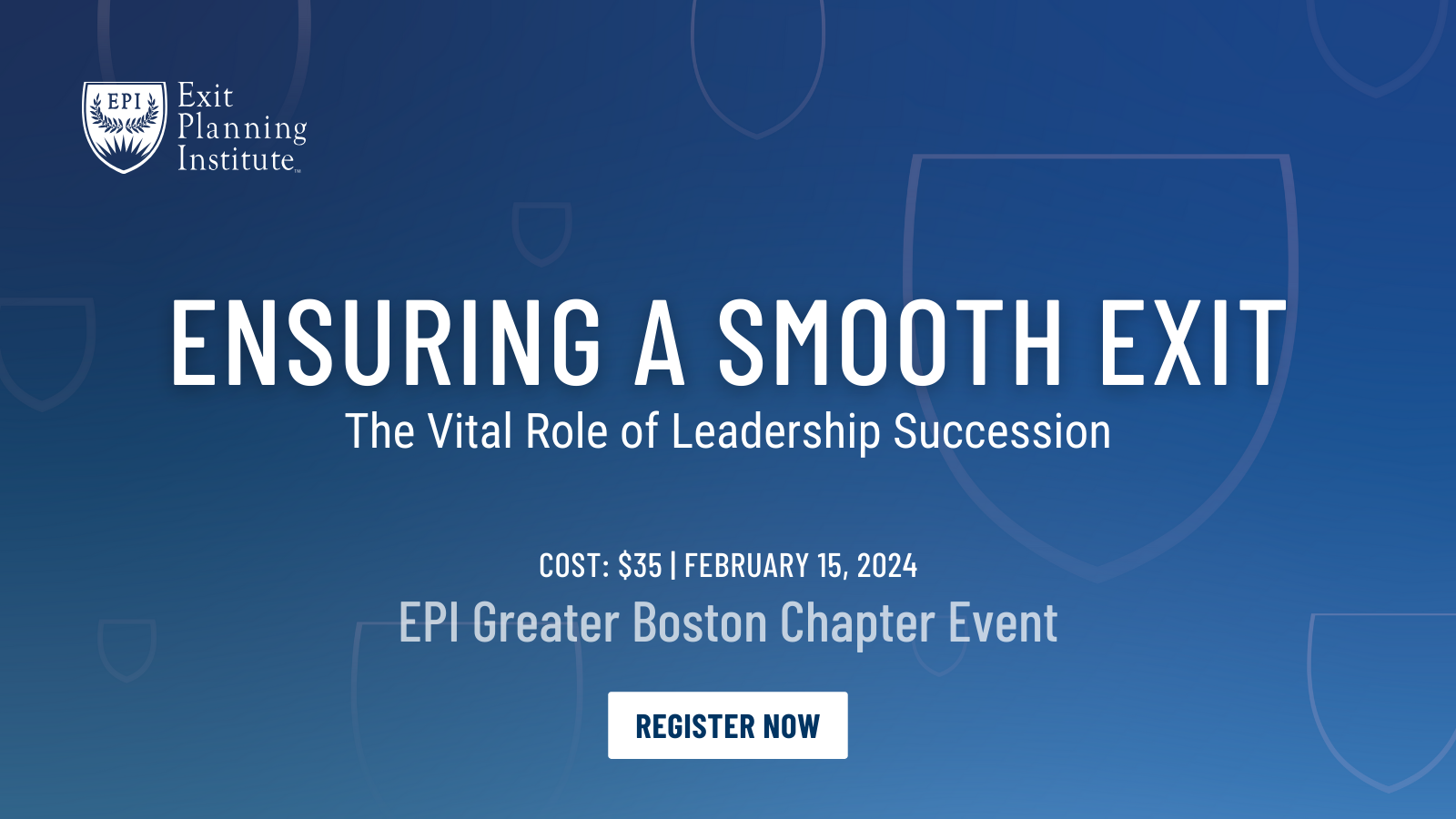 EPI Exit Planning Institute™

ENSURING A SMOOTH EXIT
The Vital Role of Leadership Succession

COST: $35 | FEBRUARY 15, 2024
EPI Greater Boston Chapter Event

REGISTER NOW